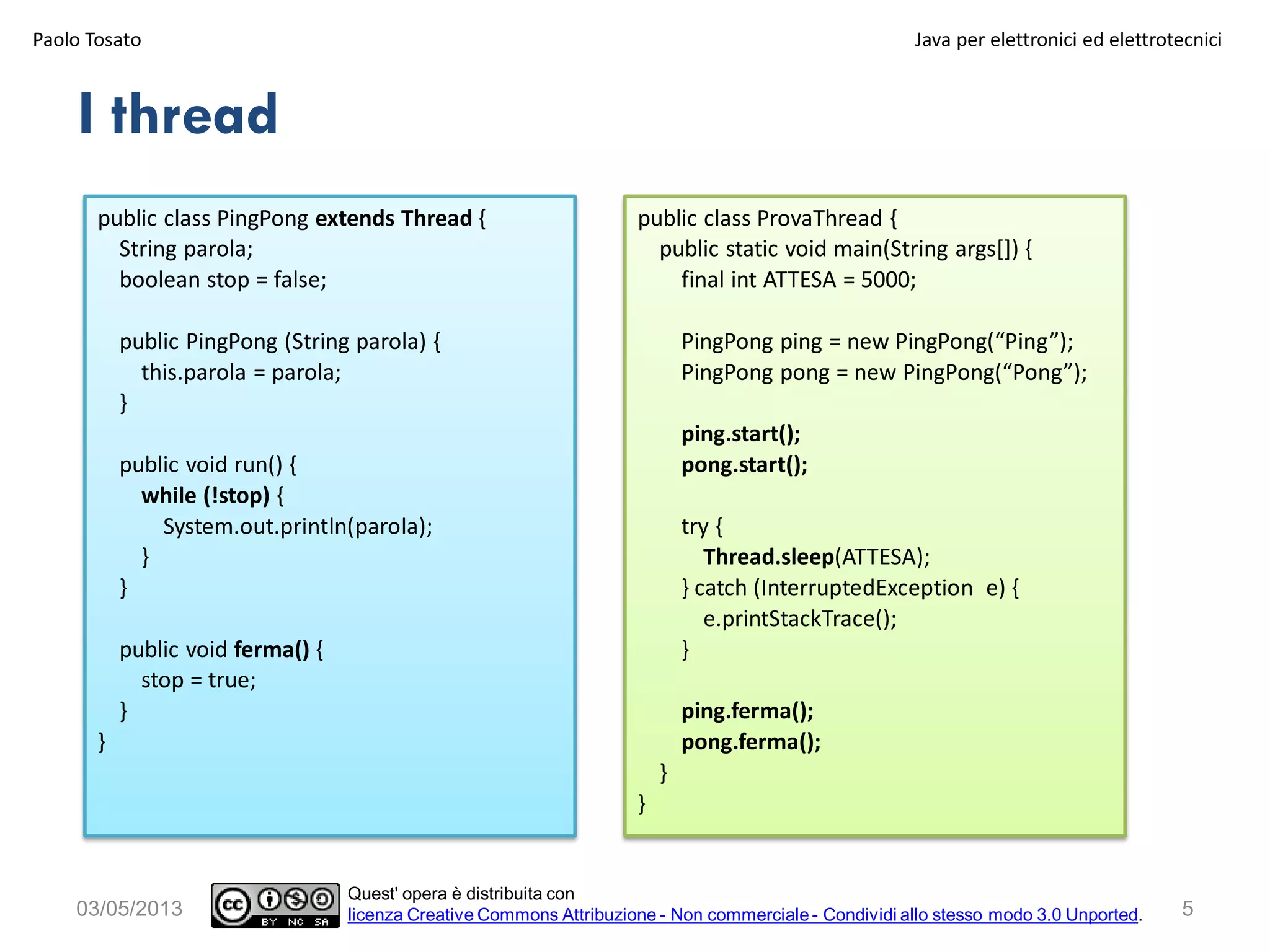 Paolo Tosato

Java per elettronici ed elettrotecnici

I thread

public class PingPong extends Thread {
String parola;
boolean stop = false;

public PingPong (String parola) {
this.parola = parola;
}

public void run() {
while (!stop) {
System.out.println(parola);
}
}

public void ferma() {
stop = true;
}
}

public class ProvaThread {
public static void main(String args[]) {
final int ATTESA = 5000;

PingPong ping = new PingPong(“Ping”);
PingPong pong = new PingPong(“Pong”);

ping.start();
pong.start();

try {
Thread.sleep(ATTESA);
} catch (InterruptedException e) {
e.printStackTrace();
}

ping.ferma();
pong.ferma();
}
}

03/05/2013

cc BY NC SA

Quest' opera è distribuita con licenza Creative Commons Attribuzione - Non commerciale - Condividi allo stesso modo 3.0 Unported.

5